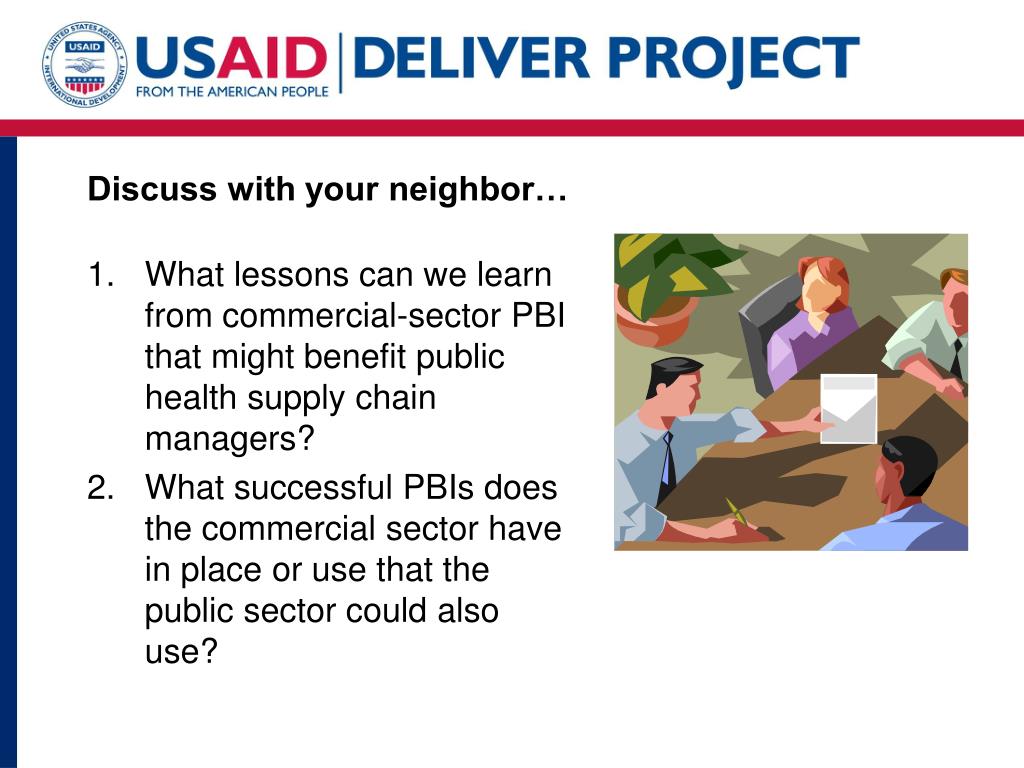 UNITED STATES AGENCY INTERNATIONAL DEVELOPMENT USAID

USAID | DELIVER PROJECT
FROM THE AMERICAN PEOPLE

Discuss with your neighbor…

1. What lessons can we learn from commercial-sector PBI that might benefit public health supply chain managers?
2. What successful PBIs does the commercial sector have in place or use that the public sector could also use?